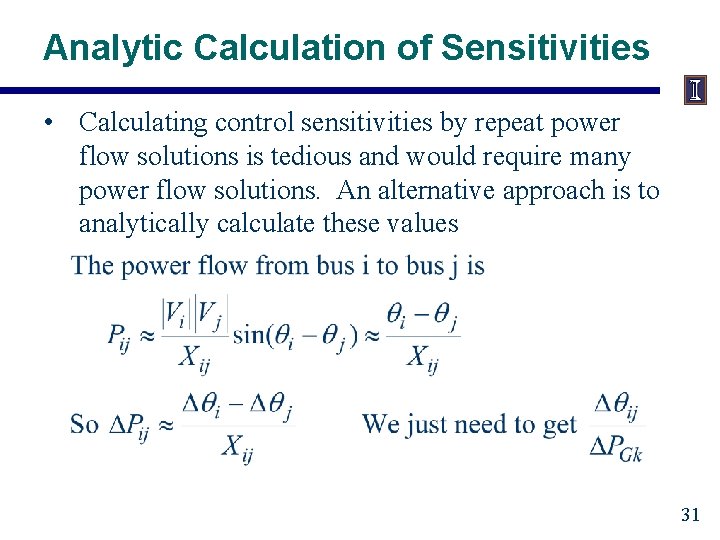 Analytic Calculation of Sensitivities

I

• Calculating control sensitivities by repeat power flow solutions is tedious and would require many power flow solutions. An alternative approach is to analytically calculate these values

The power flow from bus i to bus j is

$P_{ij} \approx \frac{|V_i||V_j|}{X_{ij}} \sin(\theta_i - \theta_j) \approx \frac{\theta_i - \theta_j}{X_{ij}}$

So $\Delta P_{ij} \approx \frac{\Delta\theta_i - \Delta\theta_j}{X_{ij}}$ We just need to get $\frac{\Delta\theta_{ij}}{\Delta P_{Gk}}$

31